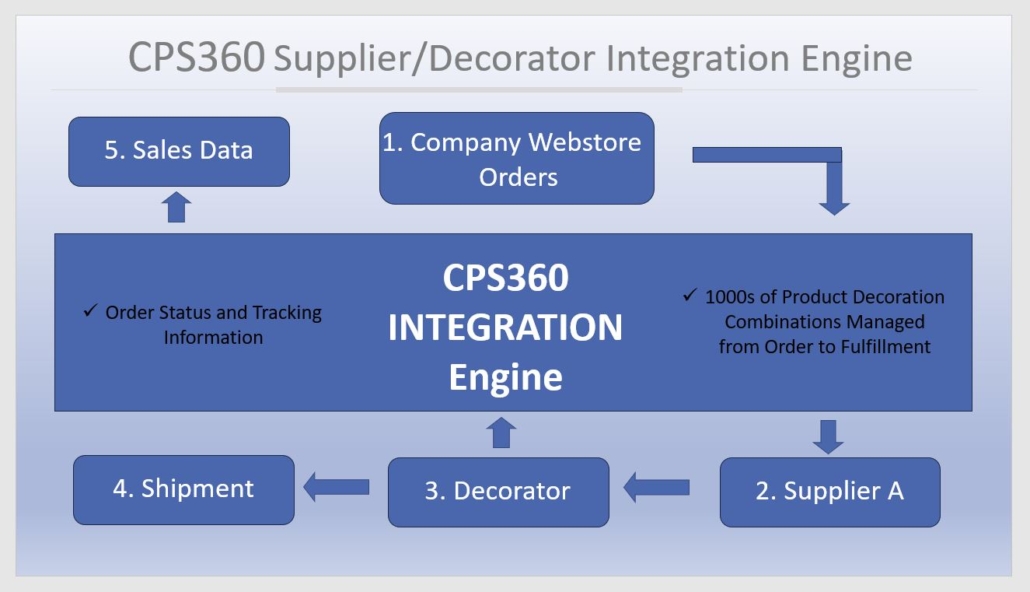 CPS360 Supplier/Decorator Integration Engine

5. Sales Data

1. Company Webstore Orders

✓ Order Status and Tracking Information

CPS360 INTEGRATION Engine

✓ 1000s of Product Decoration Combinations Managed from Order to Fulfillment

4. Shipment

3. Decorator

2. Supplier A